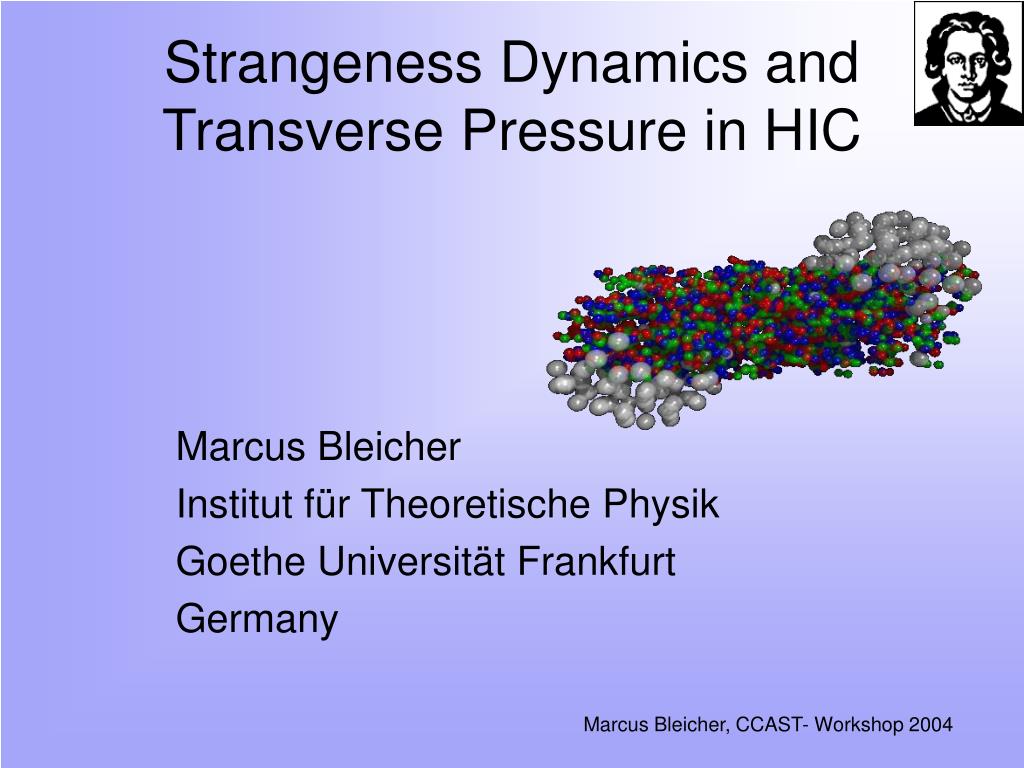 Strangeness Dynamics and Transverse Pressure in HIC

Marcus Bleicher
Institut für Theoretische Physik
Goethe Universität Frankfurt
Germany

Marcus Bleicher, CCAST- Workshop 2004